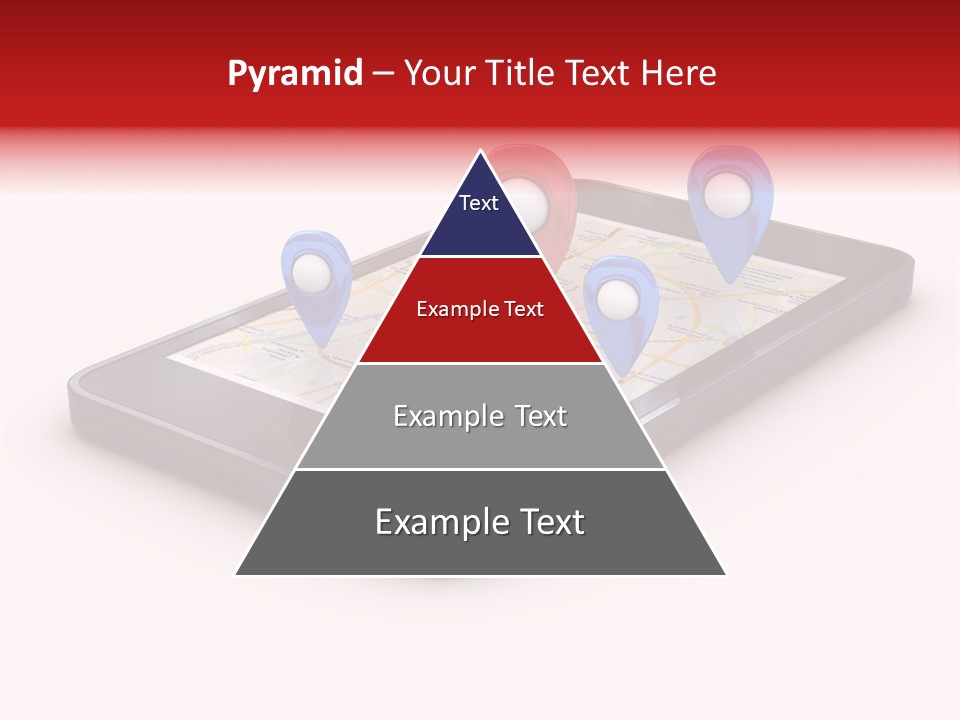 Pyramid – Your Title Text Here

Text

Example Text

Example Text

Example Text